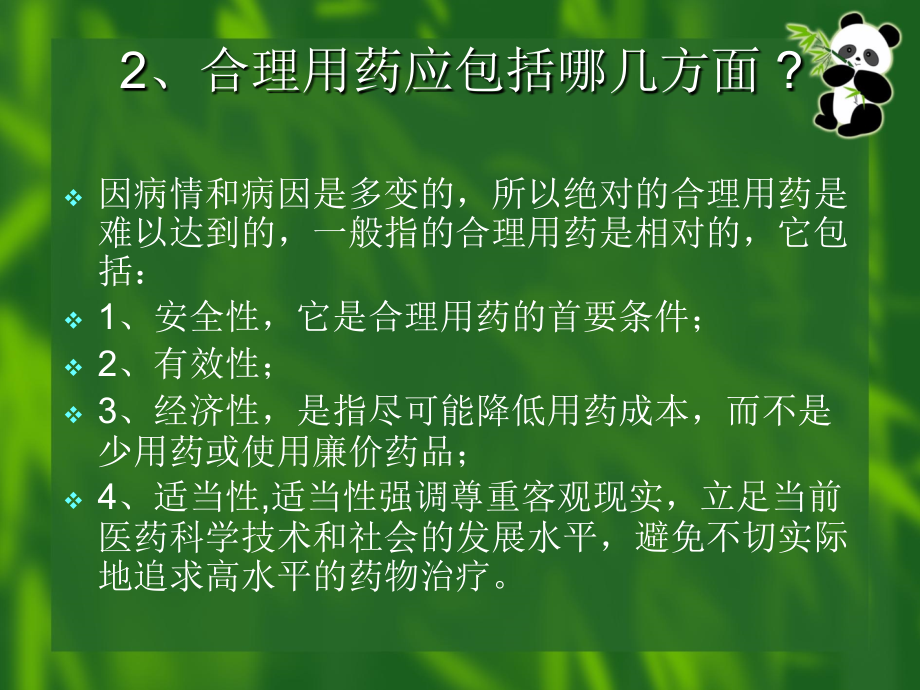 2、合理用药应包括哪几方面？

❖ 因病情和病因是多变的，所以绝对的合理用药是难以达到的，一般指的合理用药是相对的，它包括：

❖ 1、安全性，它是合理用药的首要条件；

❖ 2、有效性；

❖ 3、经济性，是指尽可能降低用药成本，而不是少用药或使用廉价药品；

❖ 4、适当性,适当性强调尊重客观现实，立足当前医药科学技术和社会的发展水平，避免不切实际地追求高水平的药物治疗。